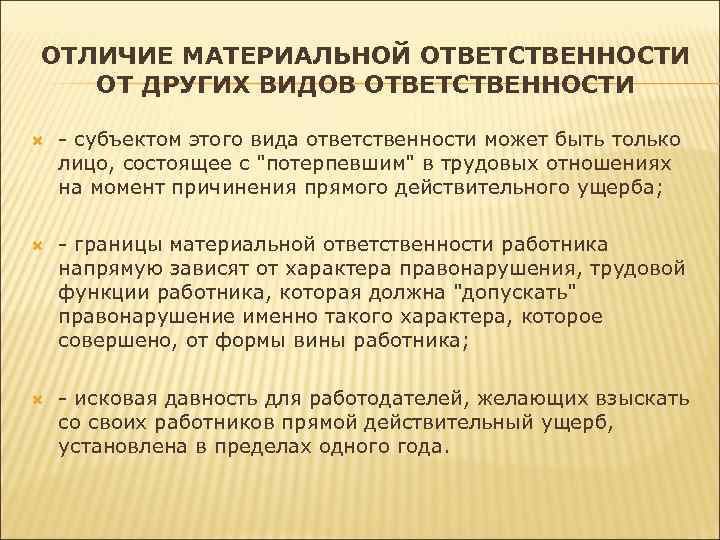 ОТЛИЧИЕ МАТЕРИАЛЬНОЙ ОТВЕТСТВЕННОСТИ ОТ ДРУГИХ ВИДОВ ОТВЕТСТВЕННОСТИ

- субъектом этого вида ответственности может быть только лицо, состоящее с "потерпевшим" в трудовых отношениях на момент причинения прямого действительного ущерба;

- границы материальной ответственности работника напрямую зависят от характера правонарушения, трудовой функции работника, которая должна "допускать" правонарушение именно такого характера, которое совершено, от формы вины работника;

- исковая давность для работодателей, желающих взыскать со своих работников прямой действительный ущерб, установлена в пределах одного года.